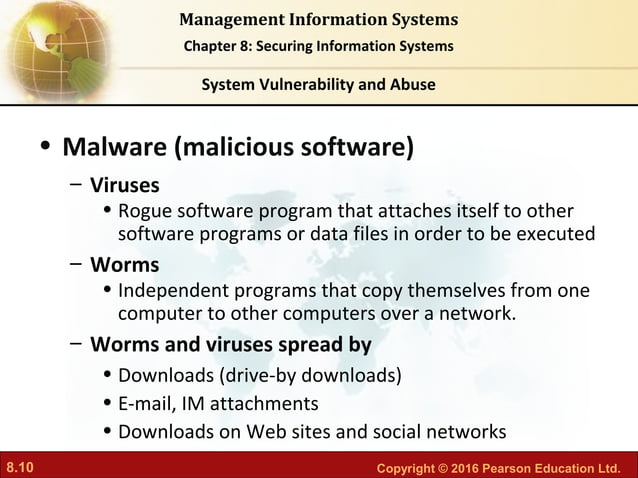 Management Information Systems
Chapter 8: Securing Information Systems

System Vulnerability and Abuse

• Malware (malicious software)
– Viruses
• Rogue software program that attaches itself to other software programs or data files in order to be executed
– Worms
• Independent programs that copy themselves from one computer to other computers over a network.
– Worms and viruses spread by
• Downloads (drive-by downloads)
• E-mail, IM attachments
• Downloads on Web sites and social networks

8.10

Copyright © 2016 Pearson Education Ltd.